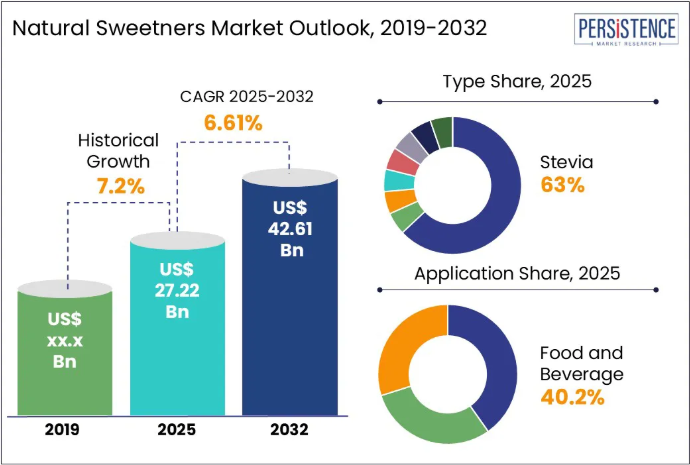 Natural Sweetners Market Outlook, 2019-2032

PERSISTENCE
MARKET RESEARCH

CAGR 2025-2032
6.61%

Historical Growth
7.2%

US$ xx.x Bn

US$ 27.22 Bn

US$ 42.61 Bn

2019

2025

2032

Type Share, 2025

Stevia
63%

Application Share, 2025

Food and Beverage
40.2%